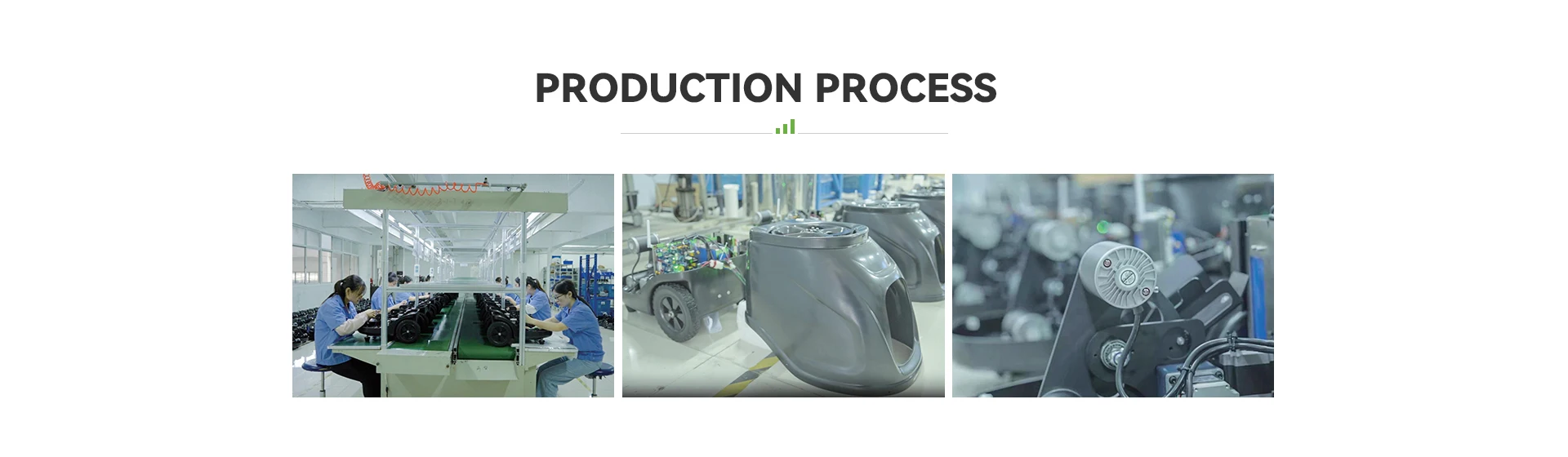 PRODUCTION PROCESS